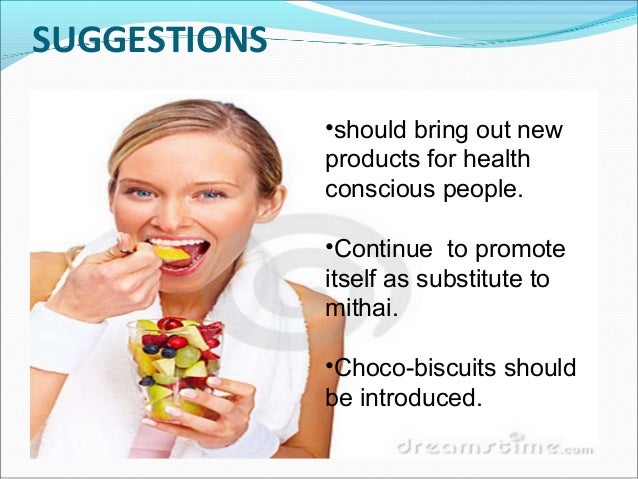 SUGGESTIONS

•should bring out new products for health conscious people.

•Continue to promote itself as substitute to mithai.

•Choco-biscuits should be introduced.

dreamstime.com